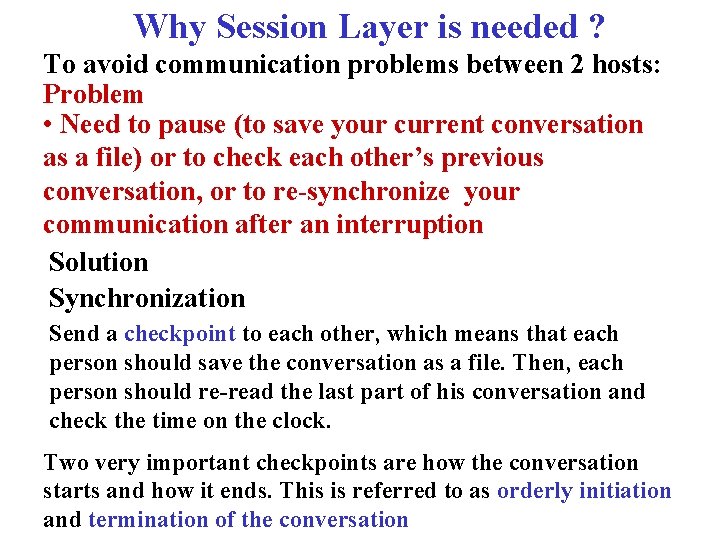 Why Session Layer is needed ?

To avoid communication problems between 2 hosts:

Problem

• Need to pause (to save your current conversation as a file) or to check each other's previous conversation, or to re-synchronize your communication after an interruption

Solution

Synchronization

Send a checkpoint to each other, which means that each person should save the conversation as a file. Then, each person should re-read the last part of his conversation and check the time on the clock.

Two very important checkpoints are how the conversation starts and how it ends. This is referred to as orderly initiation and termination of the conversation